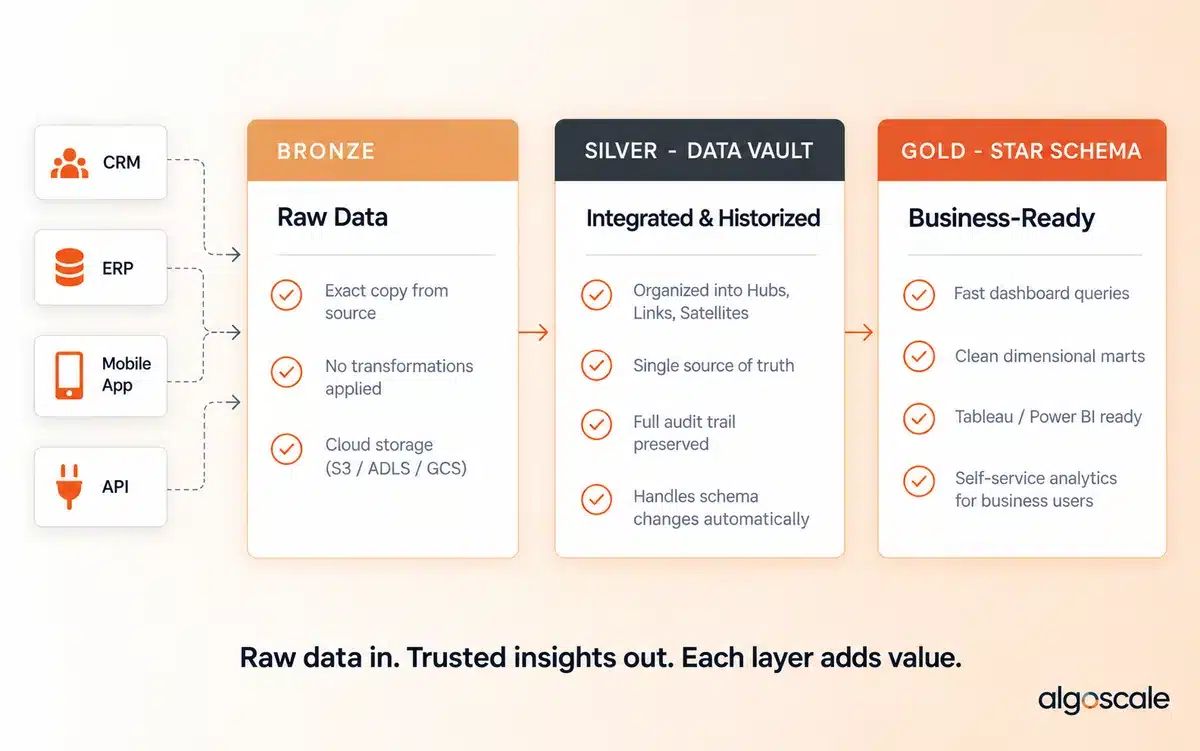 CRM

ERP

Mobile App

API

BRONZE

Raw Data

Exact copy from source

No transformations applied

Cloud storage (S3 / ADLS / GCS)

SILVER - DATA VAULT

Integrated & Historized

Organized into Hubs, Links, Satellites

Single source of truth

Full audit trail preserved

Handles schema changes automatically

GOLD - STAR SCHEMA

Business-Ready

Fast dashboard queries

Clean dimensional marts

Tableau / Power BI ready

Self-service analytics for business users

Raw data in. Trusted insights out. Each layer adds value.

algoscale